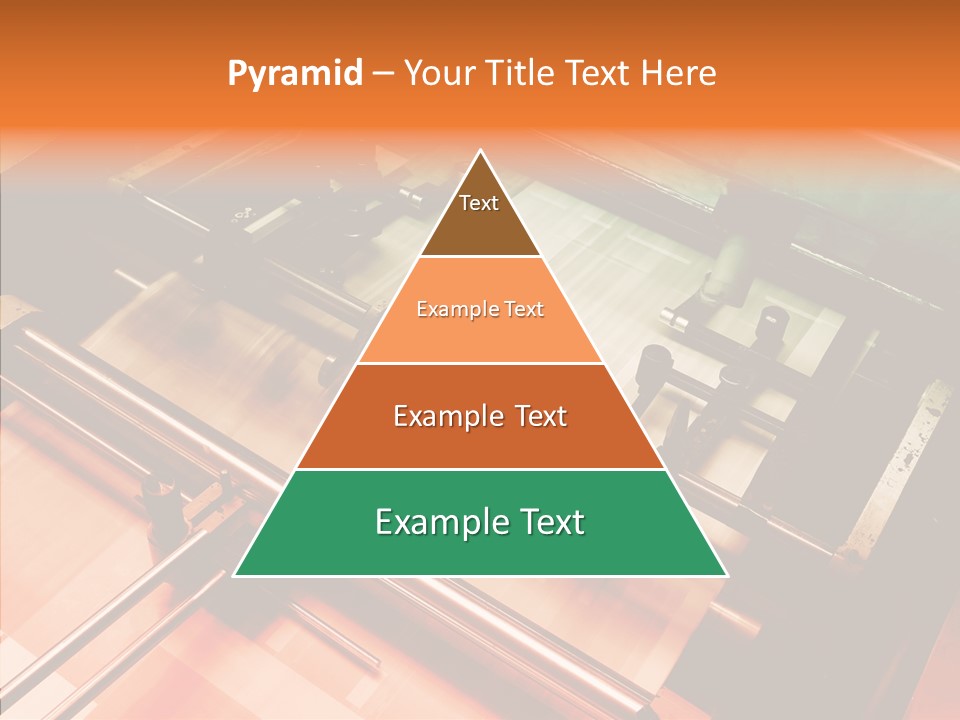 Pyramid – Your Title Text Here

Text

Example Text

Example Text

Example Text